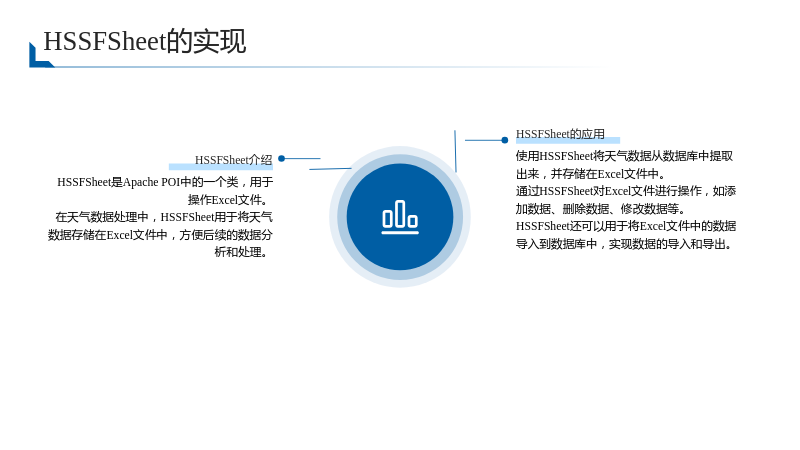 HSSFSheet的实现

HSSFSheet介绍

HSSFSheet是Apache POI中的一个类，用于操作Excel文件。

在天气数据处理中，HSSFSheet用于将天气数据存储在Excel文件中，方便后续的数据分析和处理。

HSSFSheet的应用

使用HSSFSheet将天气数据从数据库中提取出来，并存储在Excel文件中。

通过HSSFSheet对Excel文件进行操作，如添加数据、删除数据、修改数据等。

HSSFSheet还可以用于将Excel文件中的数据导入到数据库中，实现数据的导入和导出。